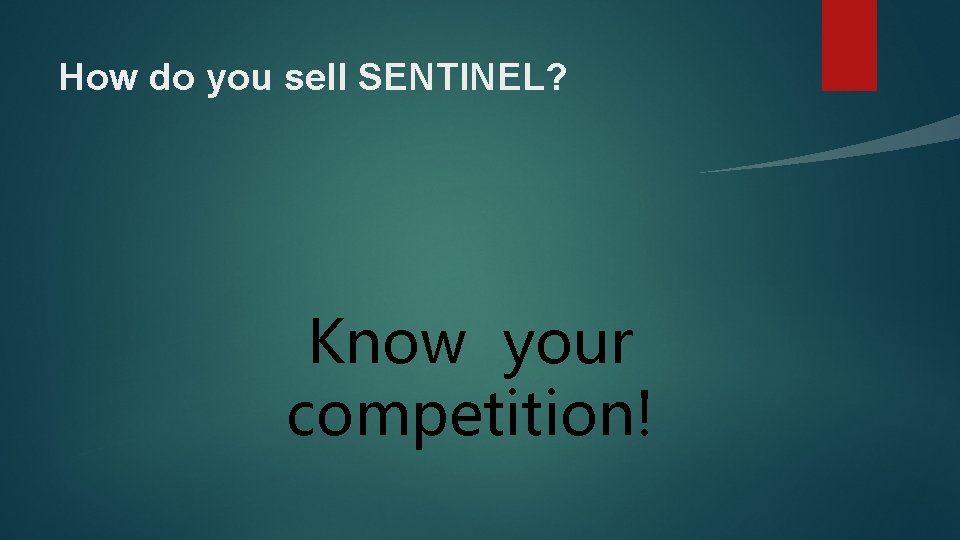 How do you sell SENTINEL?

Know your competition!